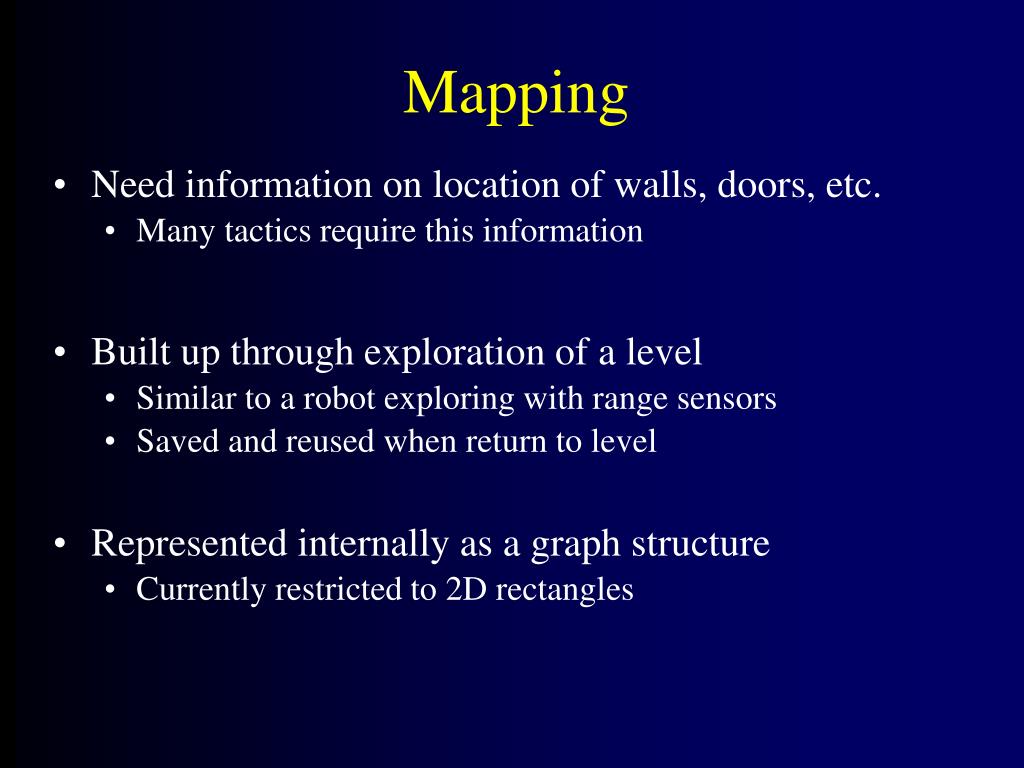 Mapping

• Need information on location of walls, doors, etc.
  • Many tactics require this information

• Built up through exploration of a level
  • Similar to a robot exploring with range sensors
  • Saved and reused when return to level

• Represented internally as a graph structure
  • Currently restricted to 2D rectangles